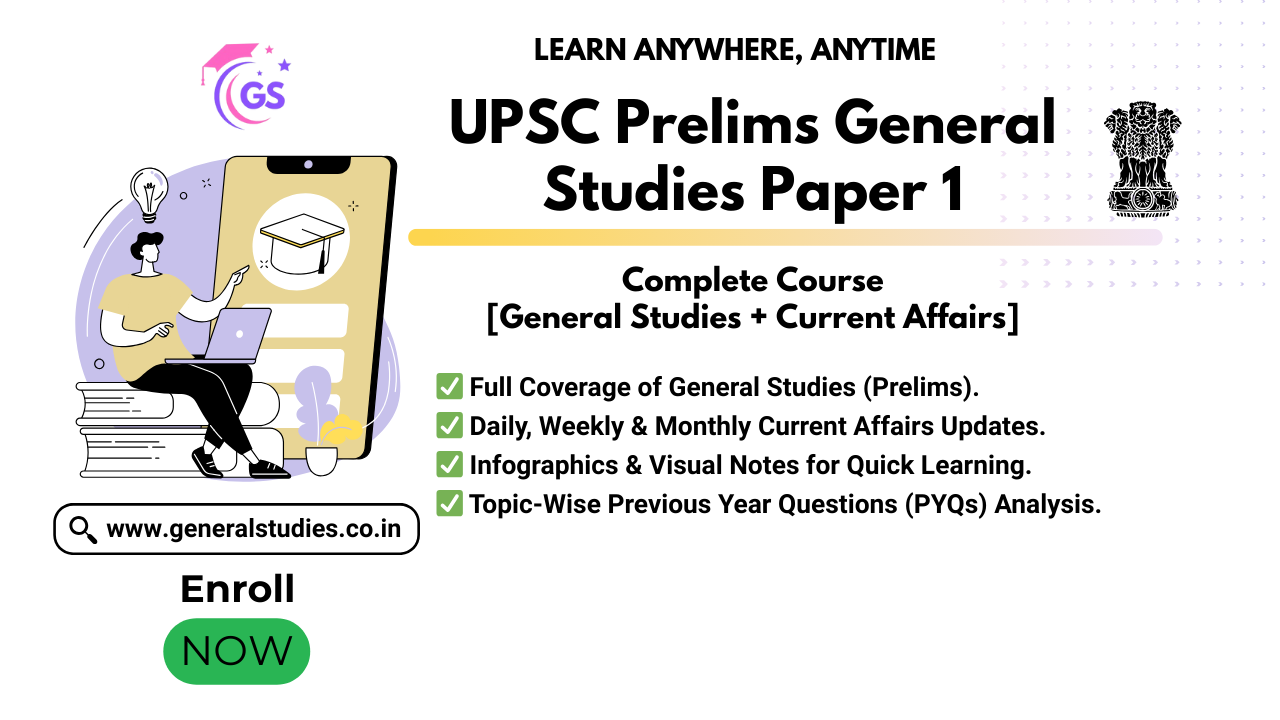 GS

LEARN ANYWHERE, ANYTIME

UPSC Prelims General Studies Paper 1

Complete Course
[General Studies + Current Affairs]

✅ Full Coverage of General Studies (Prelims).
✅ Daily, Weekly & Monthly Current Affairs Updates.
✅ Infographics & Visual Notes for Quick Learning.
✅ Topic-Wise Previous Year Questions (PYQs) Analysis.

www.generalstudies.co.in

Enroll

NOW